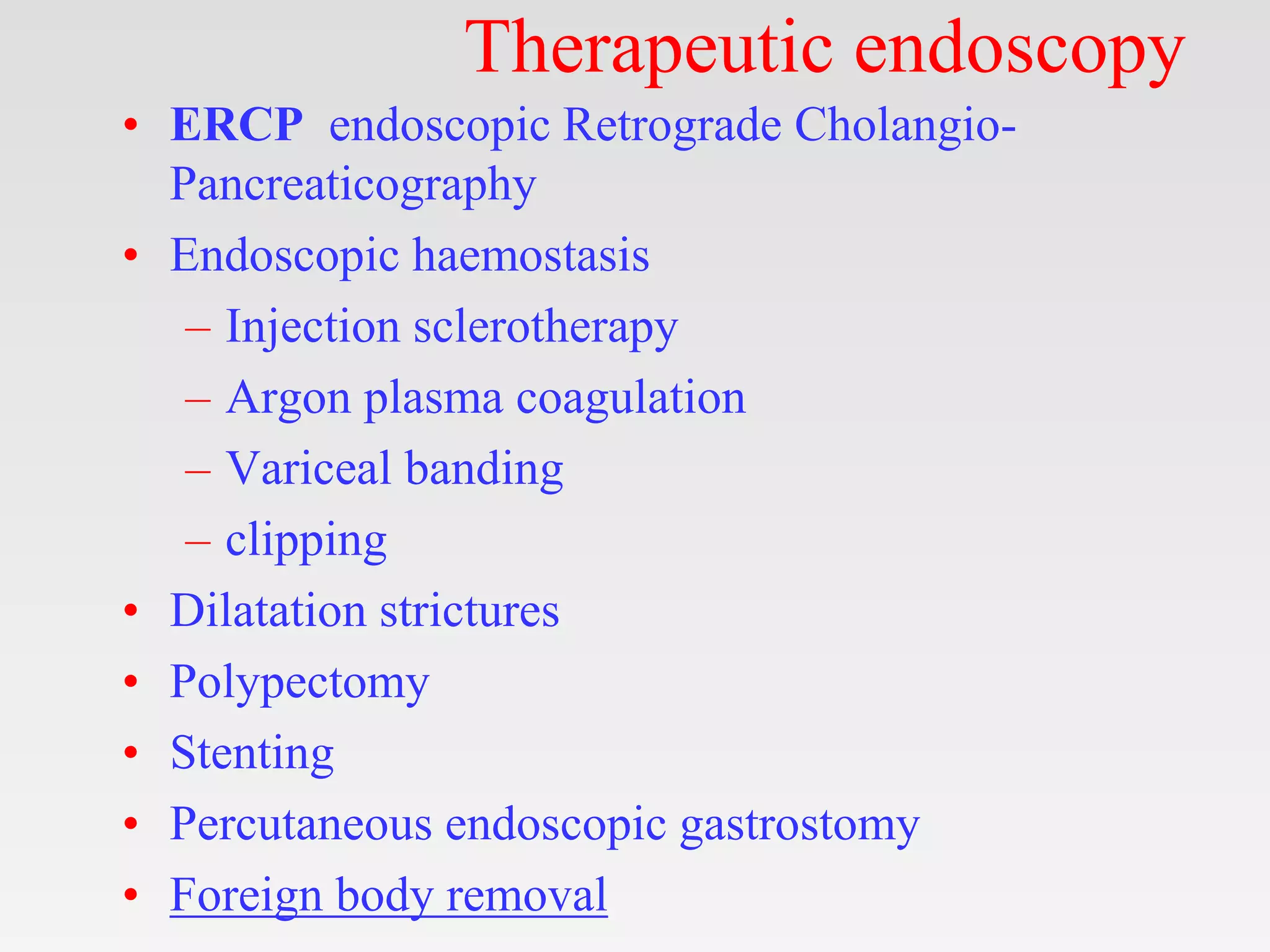 Therapeutic endoscopy

• ERCP endoscopic Retrograde Cholangio-Pancreaticography
• Endoscopic haemostasis
– Injection sclerotherapy
– Argon plasma coagulation
– Variceal banding
– clipping
• Dilatation strictures
• Polypectomy
• Stenting
• Percutaneous endoscopic gastrostomy
• Foreign body removal